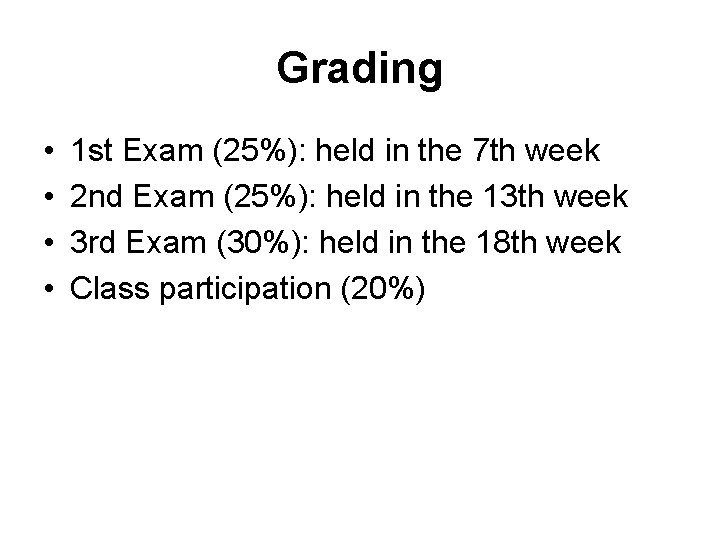 Grading

• 1st Exam (25%): held in the 7th week
• 2nd Exam (25%): held in the 13th week
• 3rd Exam (30%): held in the 18th week
• Class participation (20%)